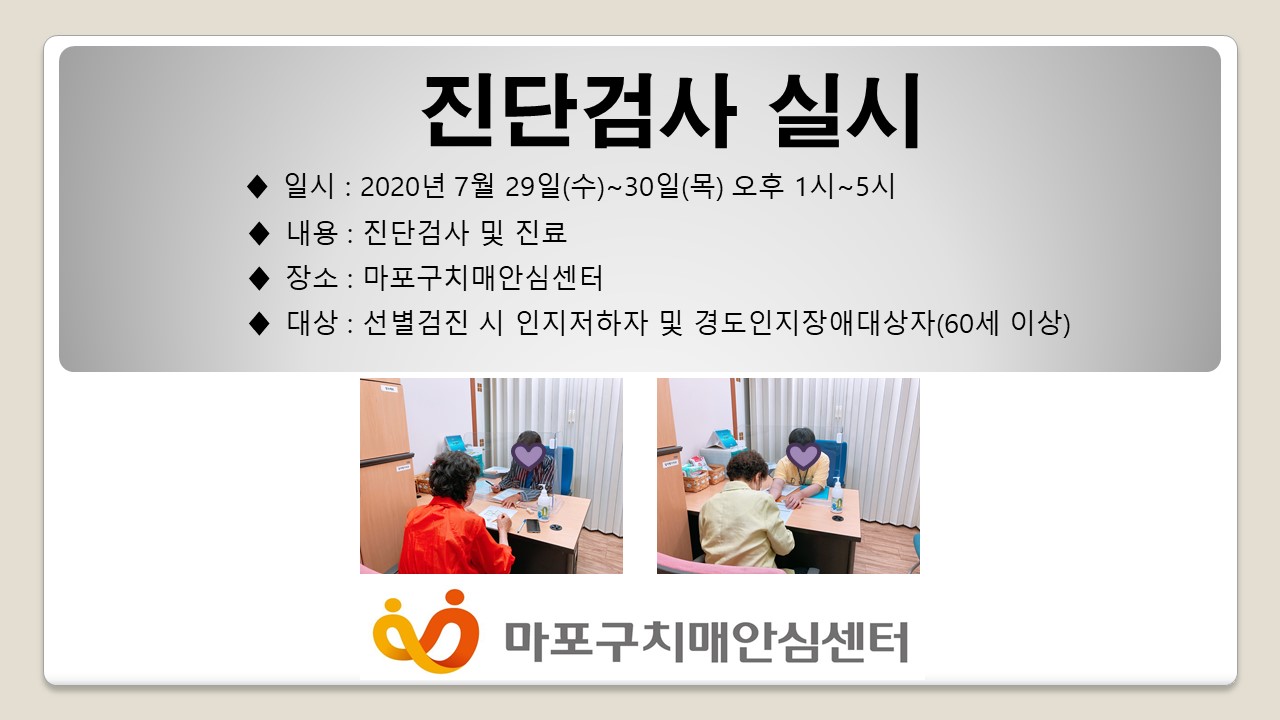 진단검사 실시

◆ 일시 : 2020년 7월 29일(수)~30일(목) 오후 1시~5시

◆ 내용 : 진단검사 및 진료

◆ 장소 : 마포구치매안심센터

◆ 대상 : 선별검진 시 인지저하자 및 경도인지장애대상자(60세 이상)

마포구치매안심센터